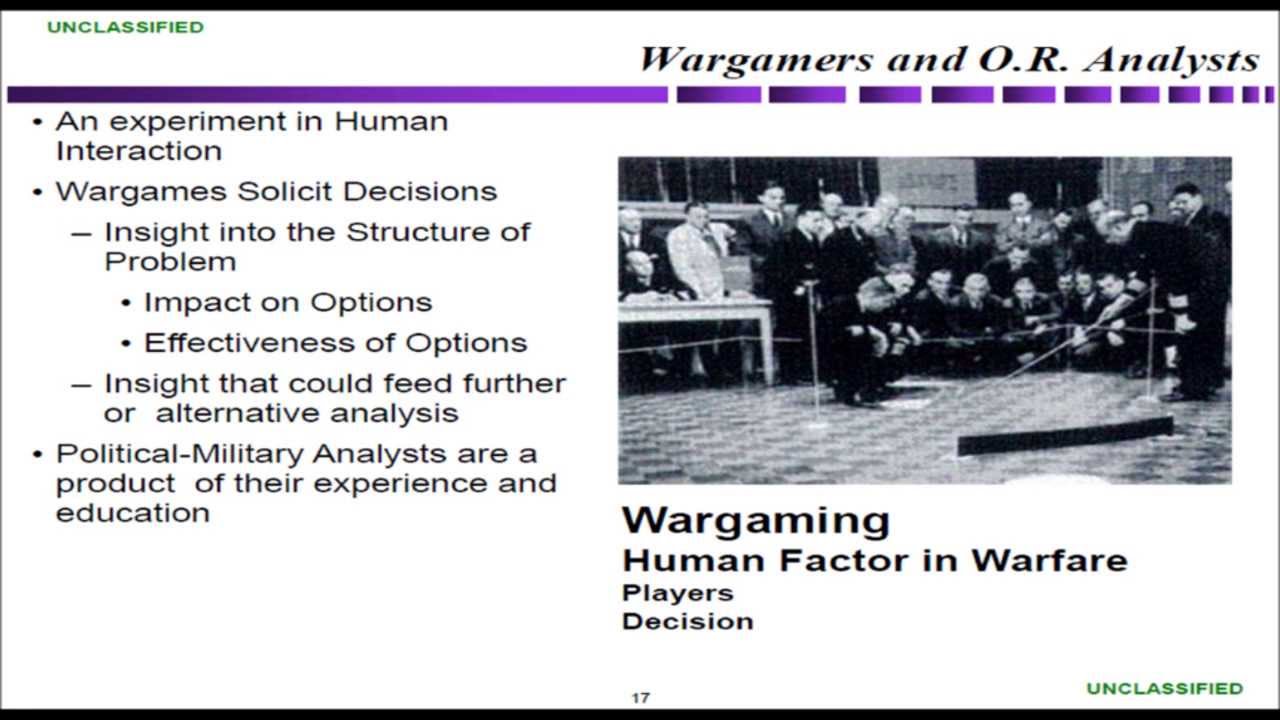 UNCLASSIFIED

Wargamers and O.R. Analysts

• An experiment in Human Interaction
• Wargames Solicit Decisions
– Insight into the Structure of Problem
• Impact on Options
• Effectiveness of Options
– Insight that could feed further or alternative analysis
• Political-Military Analysts are a product of their experience and education

Wargaming
Human Factor in Warfare
Players
Decision

17

UNCLASSIFIED